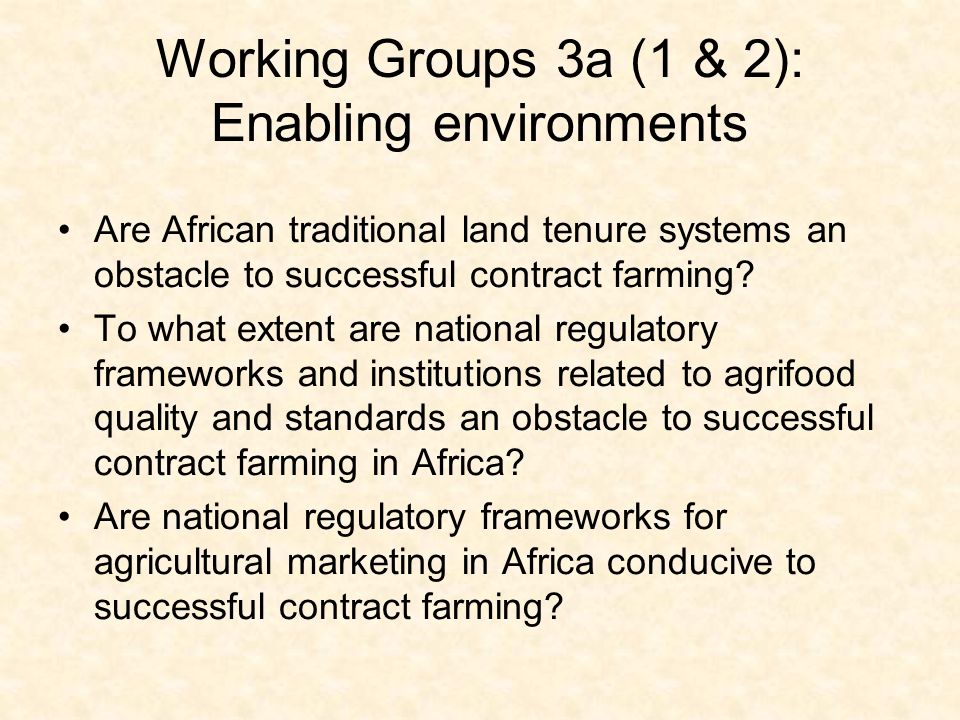 Working Groups 3a (1 & 2): Enabling environments

• Are African traditional land tenure systems an obstacle to successful contract farming?
• To what extent are national regulatory frameworks and institutions related to agrifood quality and standards an obstacle to successful contract farming in Africa?
• Are national regulatory frameworks for agricultural marketing in Africa conducive to successful contract farming?